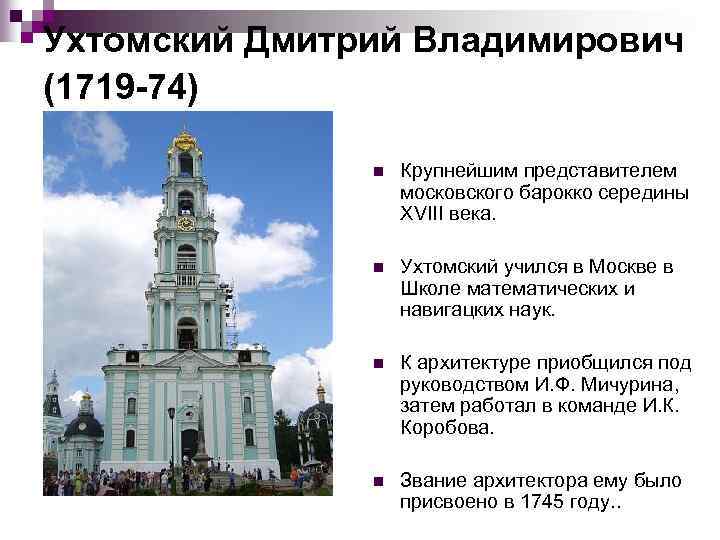 Ухтомский Дмитрий Владимирович (1719-74)

Крупнейшим представителем московского барокко середины XVIII века.

Ухтомский учился в Москве в Школе математических и навигацких наук.

К архитектуре приобщился под руководством И.Ф. Мичурина, затем работал в команде И.К. Коробова.

Звание архитектора ему было присвоено в 1745 году..